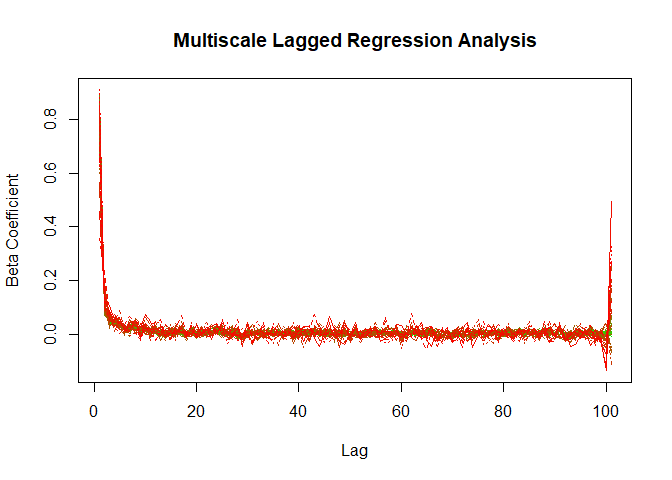 Multiscale Lagged Regression Analysis

Beta Coefficient

0.0
0.2
0.4
0.6
0.8

0
20
40
60
80
100

Lag